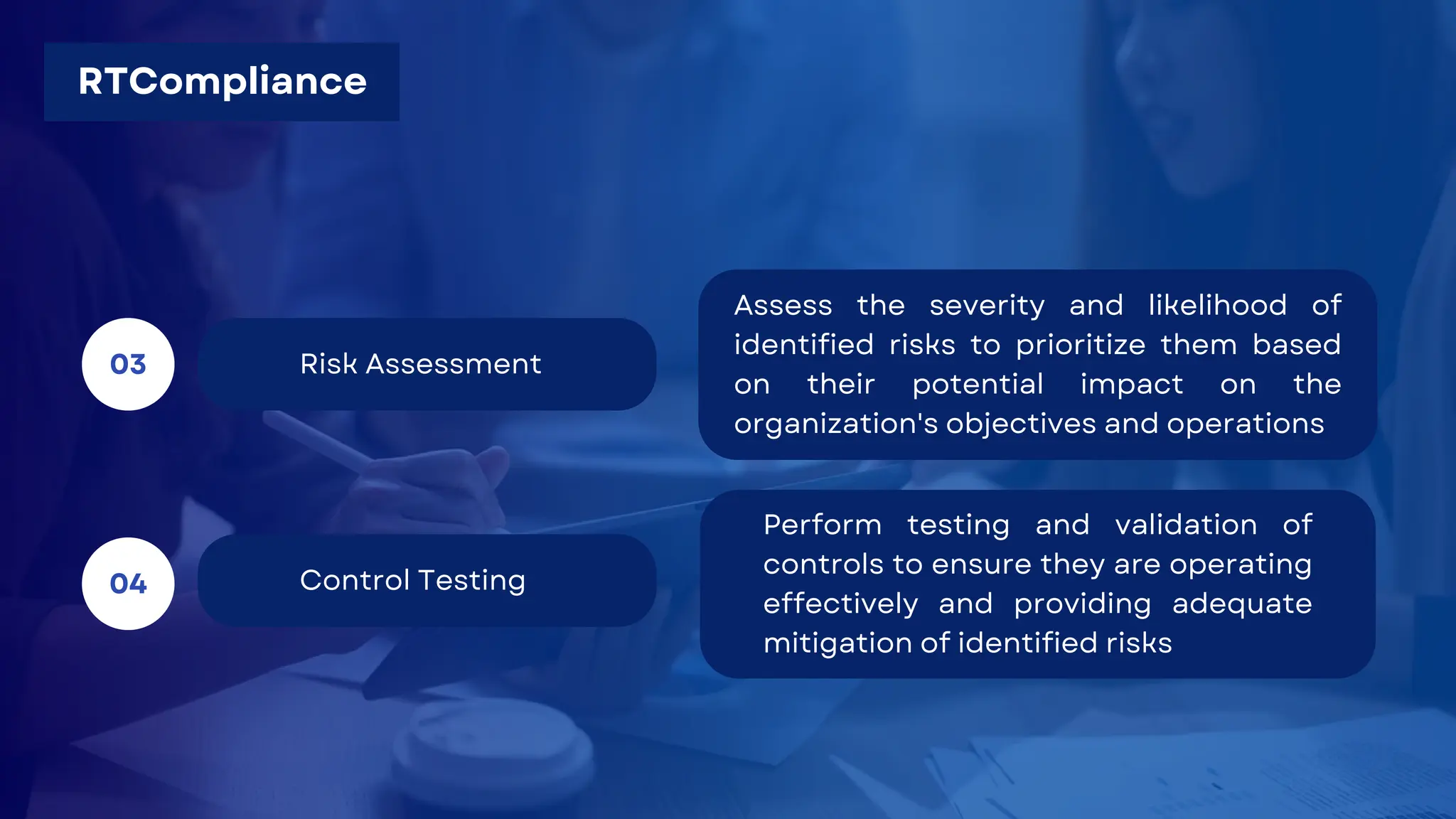 RTCompliance

03

Risk Assessment

Assess the severity and likelihood of identified risks to prioritize them based on their potential impact on the organization's objectives and operations

04

Control Testing

Perform testing and validation of controls to ensure they are operating effectively and providing adequate mitigation of identified risks